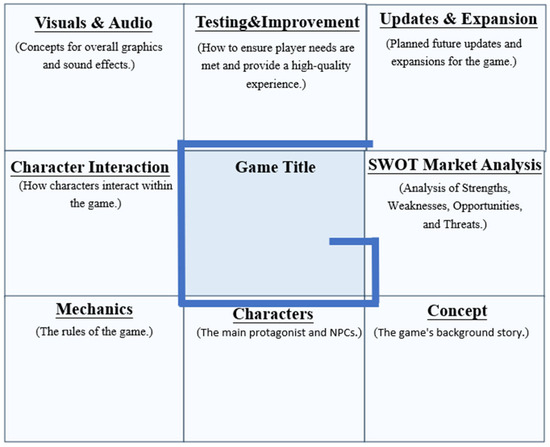 | Visuals & Audio (Concepts for overall graphics and sound effects.) | Testing&Improvement (How to ensure player needs are met and provide a high-quality experience.) | Updates & Expansion (Planned future updates and expansions for the game.) |
|---|---|---|
| Character Interaction (How characters interact within the game.) | Game Title | SWOT Market Analysis (Analysis of Strengths, Weaknesses, Opportunities, and Threats.) |
| Mechanics (The rules of the game.) | Characters (The main protagonist and NPCs.) | Concept (The game's background story.) |